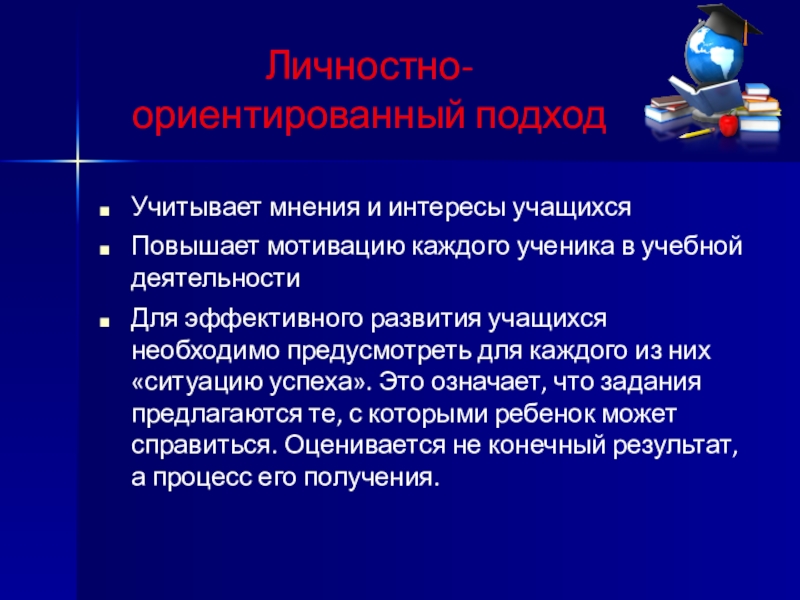 Личностно-ориентированный подход

Учитывает мнения и интересы учащихся

Повышает мотивацию каждого ученика в учебной деятельности

Для эффективного развития учащихся необходимо предусмотреть для каждого из них «ситуацию успеха». Это означает, что задания предлагаются те, с которыми ребенок может справиться. Оценивается не конечный результат, а процесс его получения.